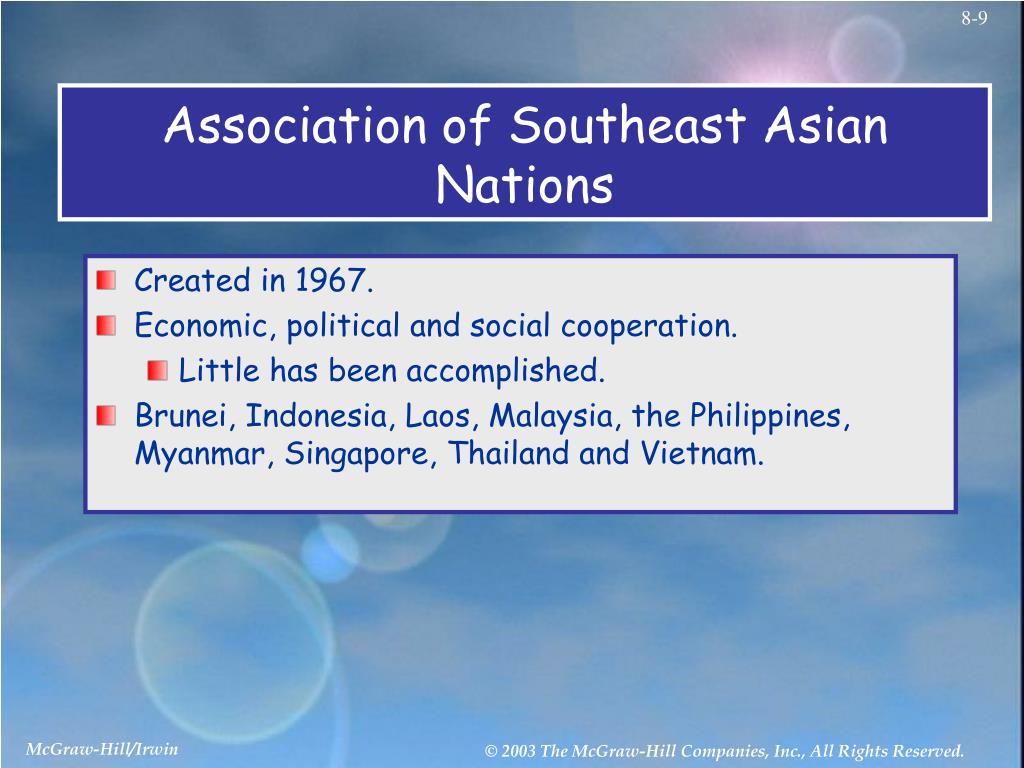 8-9

Association of Southeast Asian Nations

Created in 1967.

Economic, political and social cooperation.

Little has been accomplished.

Brunei, Indonesia, Laos, Malaysia, the Philippines, Myanmar, Singapore, Thailand and Vietnam.

McGraw-Hill/Irwin

© 2003 The McGraw-Hill Companies, Inc., All Rights Reserved.